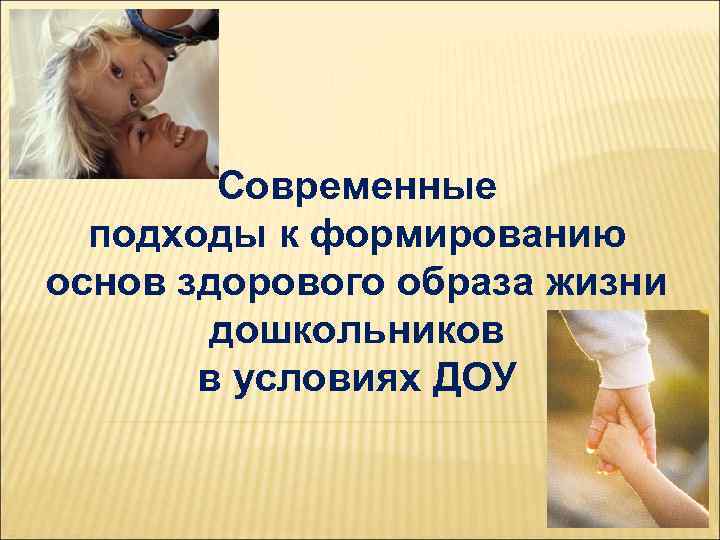 Современные подходы к формированию основ здорового образа жизни дошкольников в условиях ДОУ